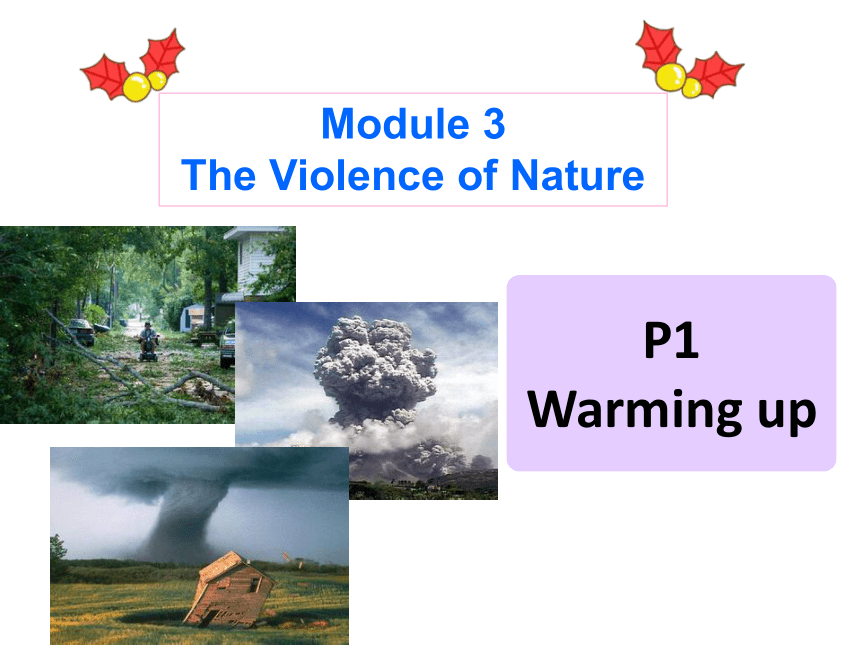 Module 3
The Violence of Nature

P1
Warming up